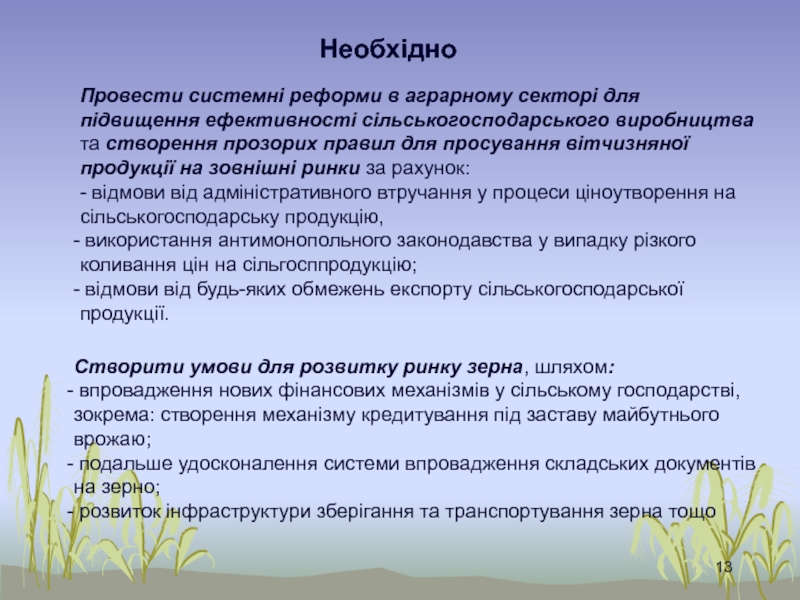 Необхідно

Провести системні реформи в аграрному секторі для підвищення ефективності сільськогосподарського виробництва та створення прозорих правил для просування вітчизняної продукції на зовнішні ринки за рахунок:
- відмови від адміністративного втручання у процеси ціноутворення на сільськогосподарську продукцію,
- використання антимонопольного законодавства у випадку різкого коливання цін на сільгосппродукцію;
- відмови від будь-яких обмежень експорту сільськогосподарської продукції.

Створити умови для розвитку ринку зерна, шляхом:
- впровадження нових фінансових механізмів у сільському господарстві, зокрема: створення механізму кредитування під заставу майбутнього врожаю;
- подальше удосконалення системи впровадження складських документів на зерно;
- розвиток інфраструктури зберігання та транспортування зерна тощо

13